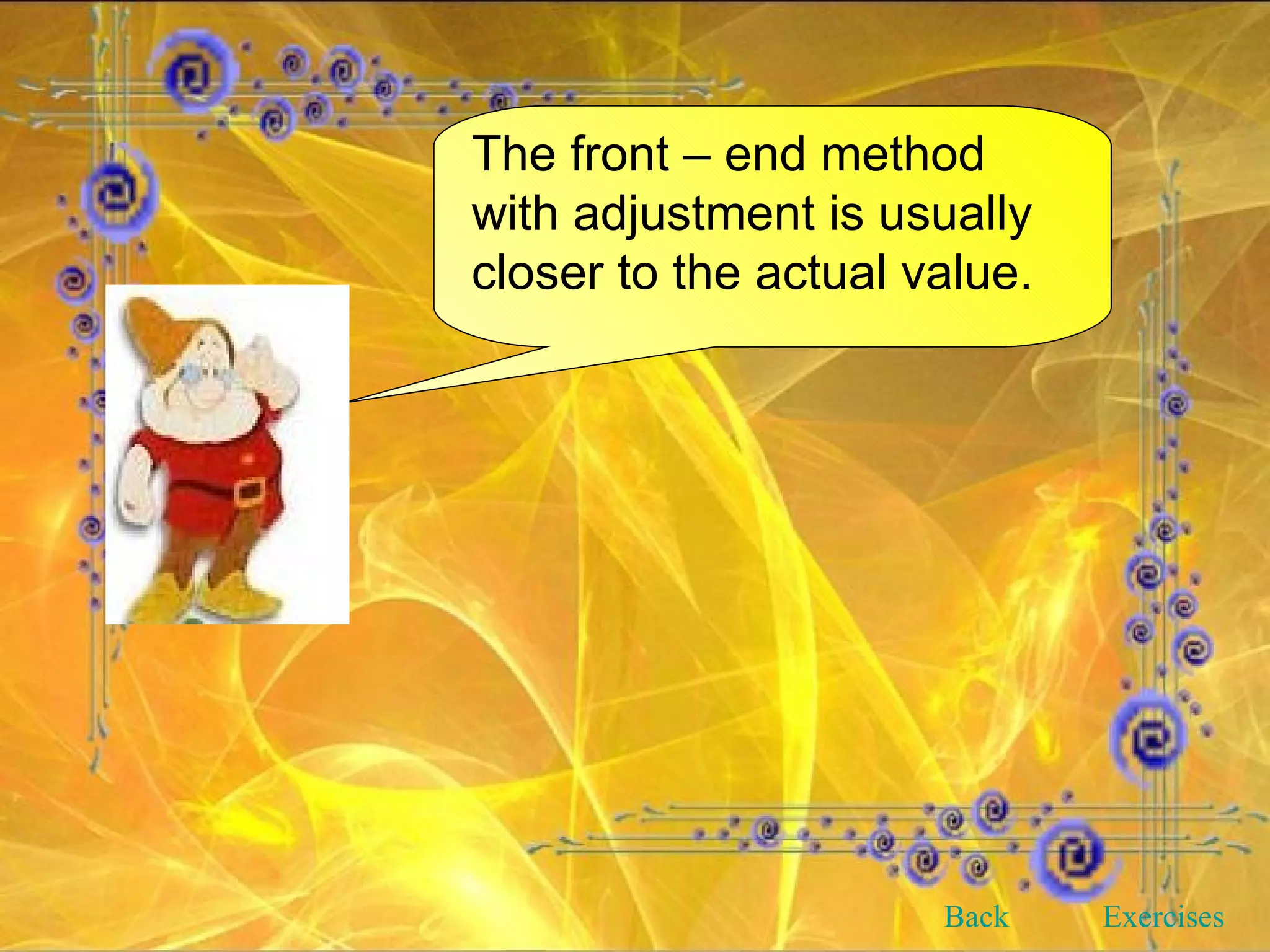 The front – end method with adjustment is usually closer to the actual value.

Back Exercises